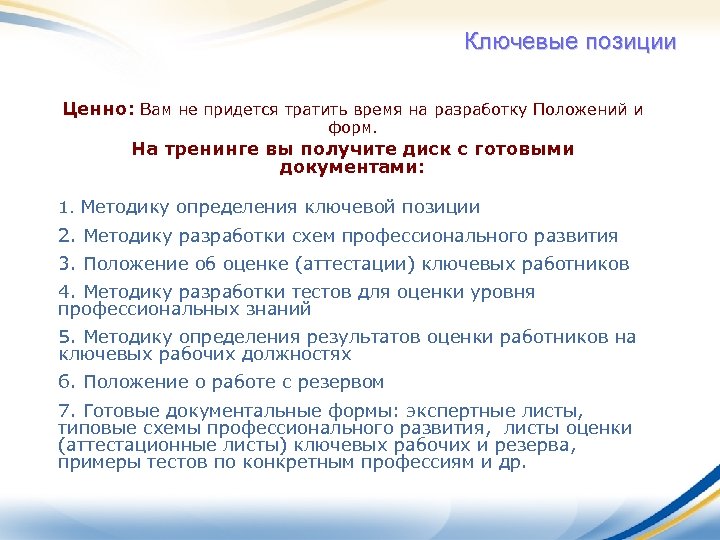 Ключевые позиции

Ценно: Вам не придется тратить время на разработку Положений и форм.

На тренинге вы получите диск с готовыми документами:

1. Методику определения ключевой позиции

2. Методику разработки схем профессионального развития

3. Положение об оценке (аттестации) ключевых работников

4. Методику разработки тестов для оценки уровня профессиональных знаний

5. Методику определения результатов оценки работников на ключевых рабочих должностях

6. Положение о работе с резервом

7. Готовые документальные формы: экспертные листы, типовые схемы профессионального развития, листы оценки (аттестационные листы) ключевых рабочих и резерва, примеры тестов по конкретным профессиям и др.